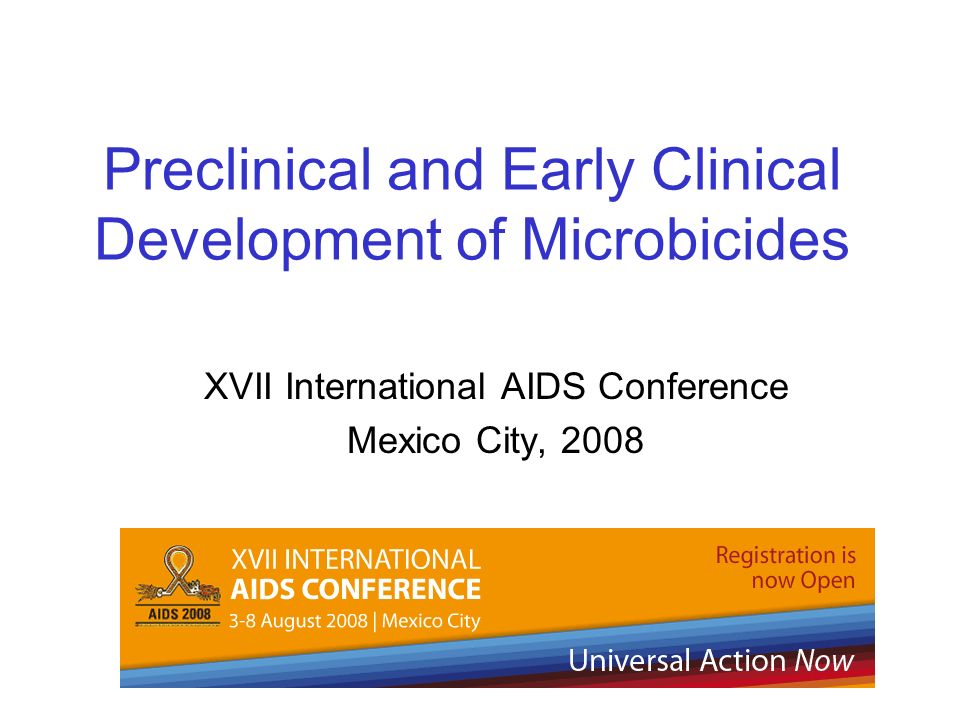 Preclinical and Early Clinical Development of Microbicides

XVII International AIDS Conference
Mexico City, 2008

AIDS 2008

XVII INTERNATIONAL
AIDS CONFERENCE
3-8 August 2008 | Mexico City

Registration is now Open

Universal Action Now